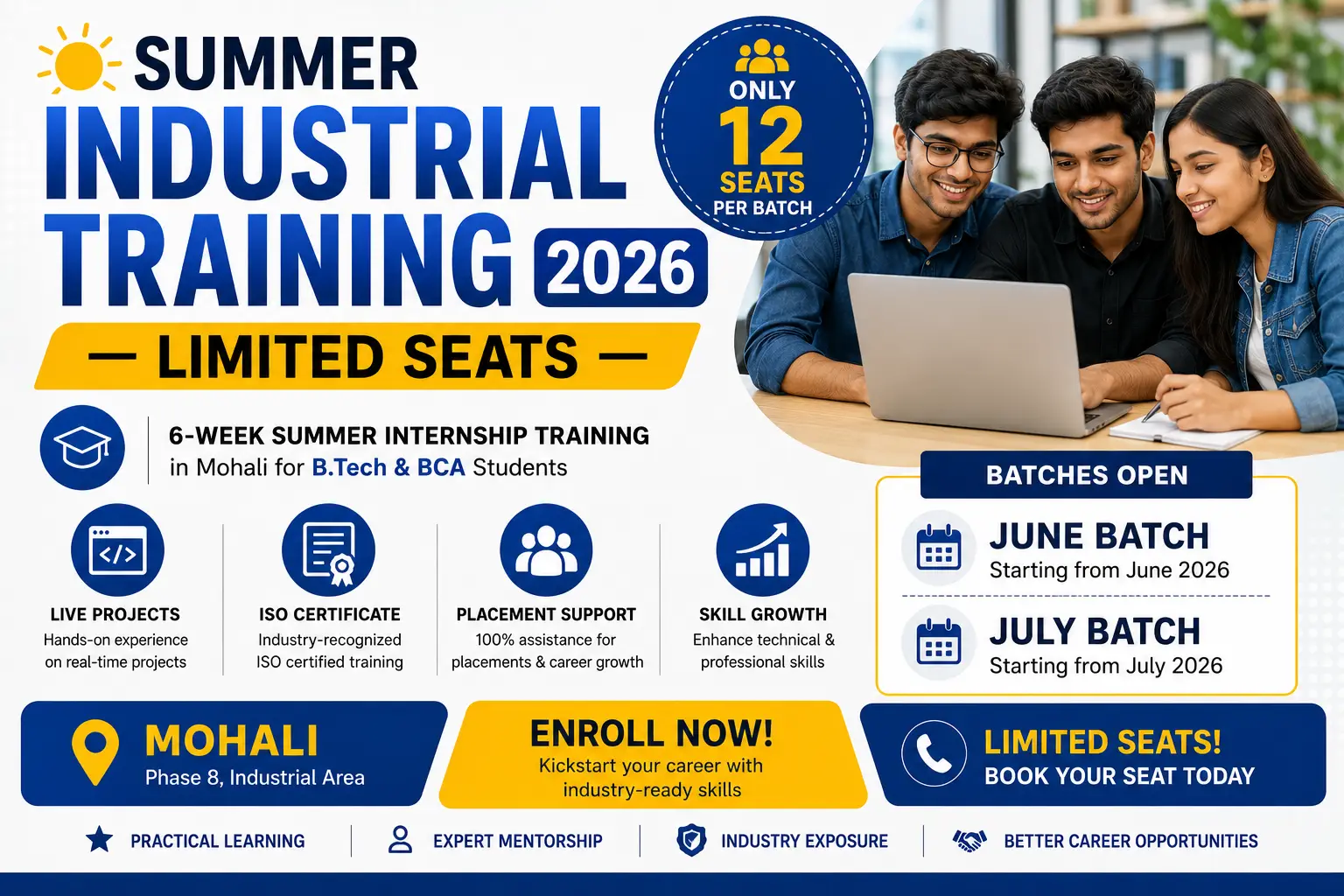 SUMMER
INDUSTRIAL TRAINING 2026

ONLY 12 SEATS PER BATCH

— LIMITED SEATS —

6-WEEK SUMMER INTERNSHIP TRAINING
in Mohali for B.Tech & BCA Students

LIVE PROJECTS
Hands-on experience on real-time projects

ISO CERTIFICATE
Industry-recognized ISO certified training

PLACEMENT SUPPORT
100% assistance for placements & career growth

SKILL GROWTH
Enhance technical & professional skills

BATCHES OPEN

JUNE BATCH
Starting from June 2026

JULY BATCH
Starting from July 2026

MOHALI
Phase 8, Industrial Area

ENROLL NOW!
Kickstart your career with industry-ready skills

LIMITED SEATS!
BOOK YOUR SEAT TODAY

PRACTICAL LEARNING
EXPERT MENTORSHIP
INDUSTRY EXPOSURE
BETTER CAREER OPPORTUNITIES